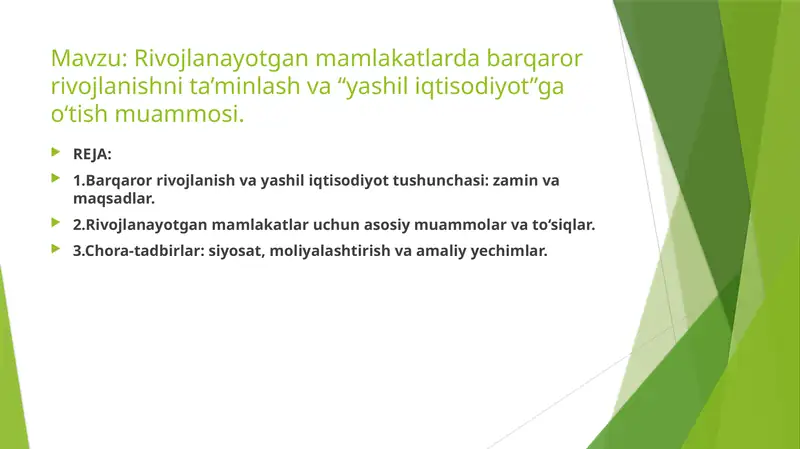 Mavzu: Rivojlanayotgan mamlakatlarda barqaror rivojlanishni ta’minlash va “yashil iqtisodiyot”ga o‘tish muammosi.

REJA:

1.Barqaror rivojlanish va yashil iqtisodiyot tushunchasi: zamin va maqsadlar.

2.Rivojlanayotgan mamlakatlar uchun asosiy muammolar va to‘siqlar.

3.Chora-tadbirlar: siyosat, moliyalashtirish va amaliy yechimlar.